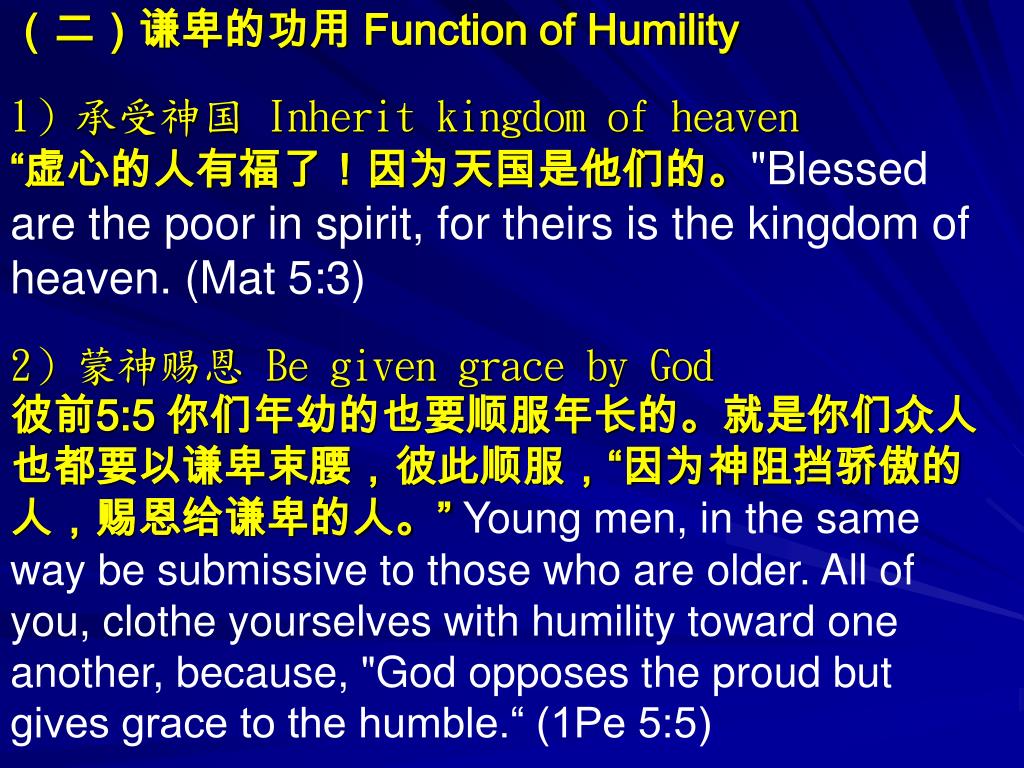 （二）谦卑的功用 Function of Humility

1）承受神国 Inherit kingdom of heaven
“虚心的人有福了！因为天国是他们的。"Blessed are the poor in spirit, for theirs is the kingdom of heaven. (Mat 5:3)

2）蒙神赐恩 Be given grace by God
彼前5:5 你们年幼的也要顺服年长的。就是你们众人也都要以谦卑束腰，彼此顺服，“因为神阻挡骄傲的人，赐恩给谦卑的人。” Young men, in the same way be submissive to those who are older. All of you, clothe yourselves with humility toward one another, because, "God opposes the proud but gives grace to the humble.“ (1Pe 5:5)